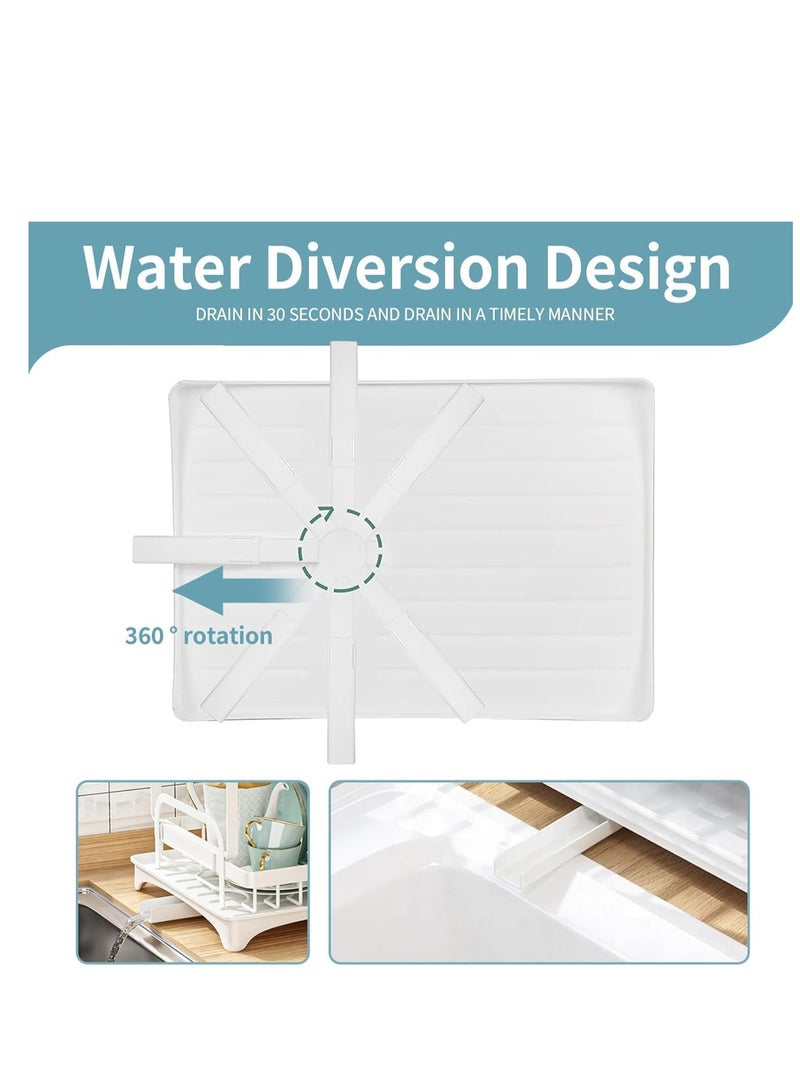 Water Diversion Design

DRAIN IN 30 SECONDS AND DRAIN IN A TIMELY MANNER

360 ° rotation